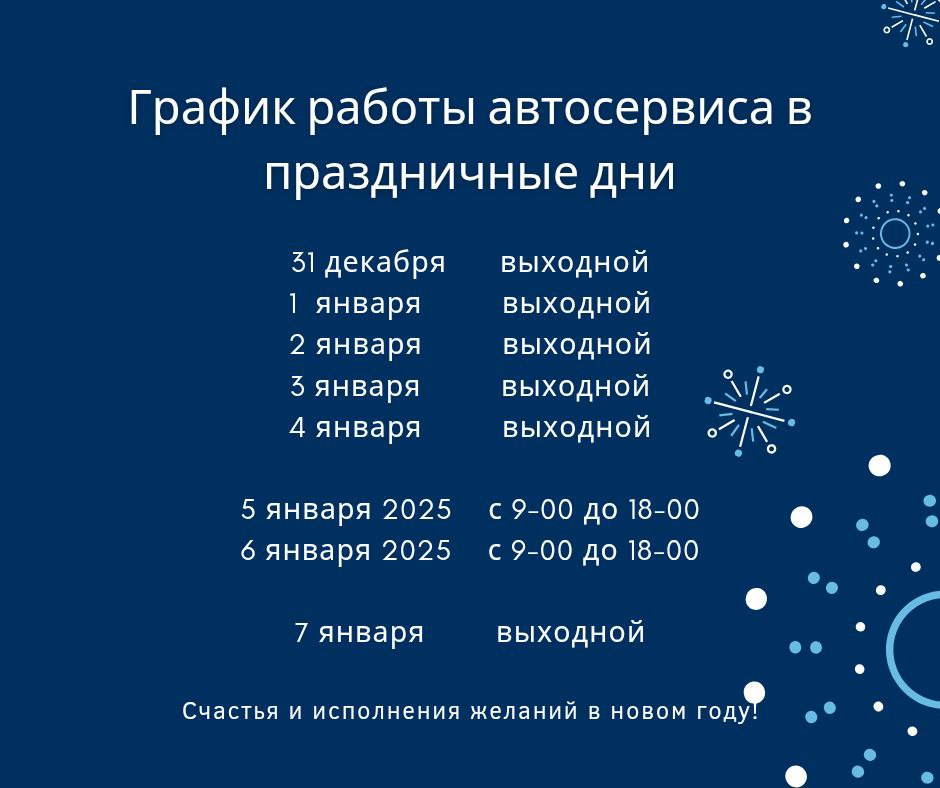 График работы автосервиса в праздничные дни

31 декабря выходной
1 января выходной
2 января выходной
3 января выходной
4 января выходной

5 января 2025 с 9-00 до 18-00
6 января 2025 с 9-00 до 18-00

7 января выходной

Счастья и исполнения желаний в новом году!